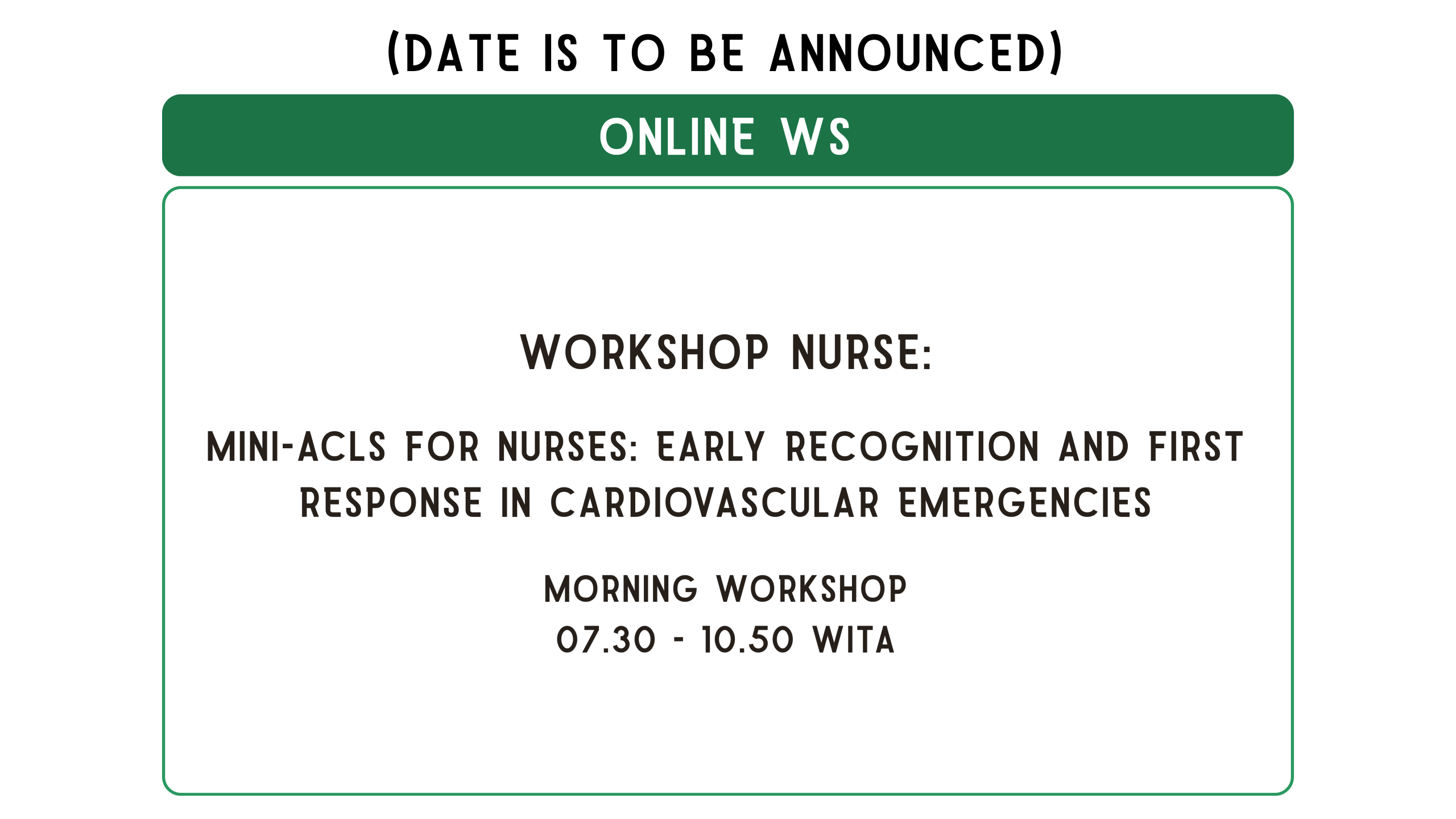 (DATE IS TO BE ANNOUNCED)

ONLINE WS

WORKSHOP NURSE:

MINI-ACLS FOR NURSES: EARLY RECOGNITION AND FIRST RESPONSE IN CARDIOVASCULAR EMERGENCIES

MORNING WORKSHOP
07.30 - 10.50 WITA